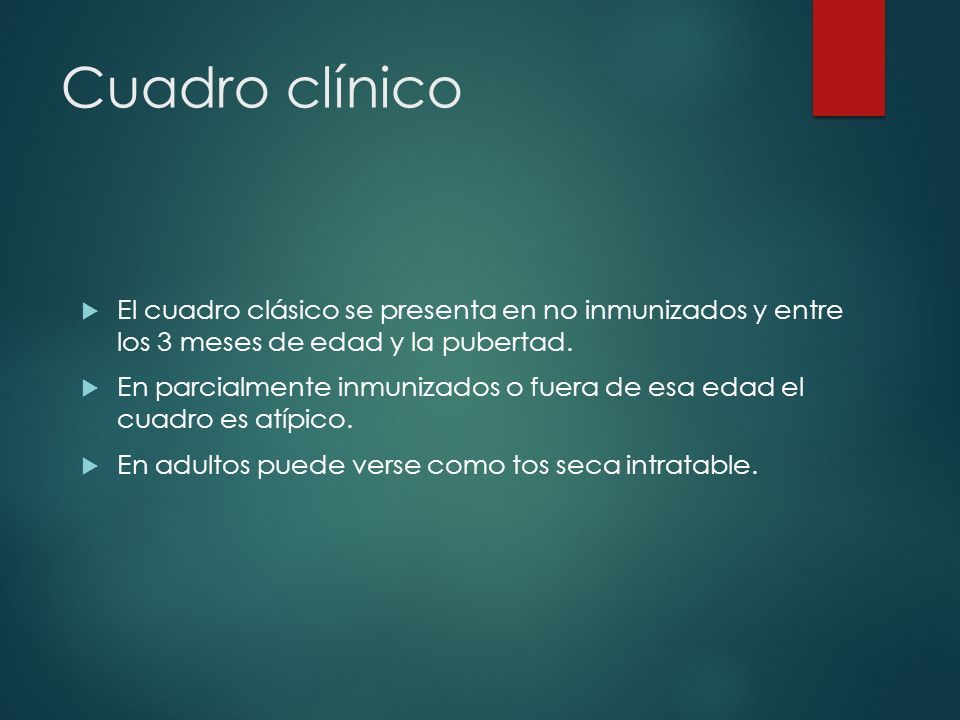 Cuadro clínico

El cuadro clásico se presenta en no inmunizados y entre los 3 meses de edad y la pubertad.

En parcialmente inmunizados o fuera de esa edad el cuadro es atípico.

En adultos puede verse como tos seca intratable.